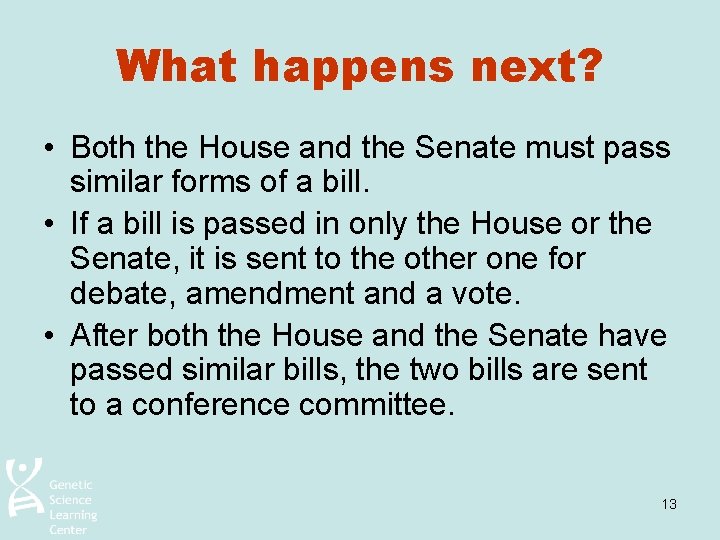 What happens next?

• Both the House and the Senate must pass similar forms of a bill.
• If a bill is passed in only the House or the Senate, it is sent to the other one for debate, amendment and a vote.
• After both the House and the Senate have passed similar bills, the two bills are sent to a conference committee.

Genetic Science Learning Center

13